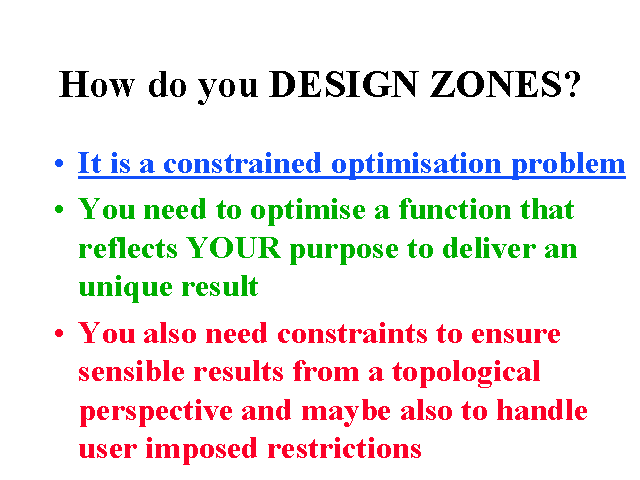 How do you DESIGN ZONES?

• It is a constrained optimisation problem

• You need to optimise a function that reflects YOUR purpose to deliver an unique result

• You also need constraints to ensure sensible results from a topological perspective and maybe also to handle user imposed restrictions